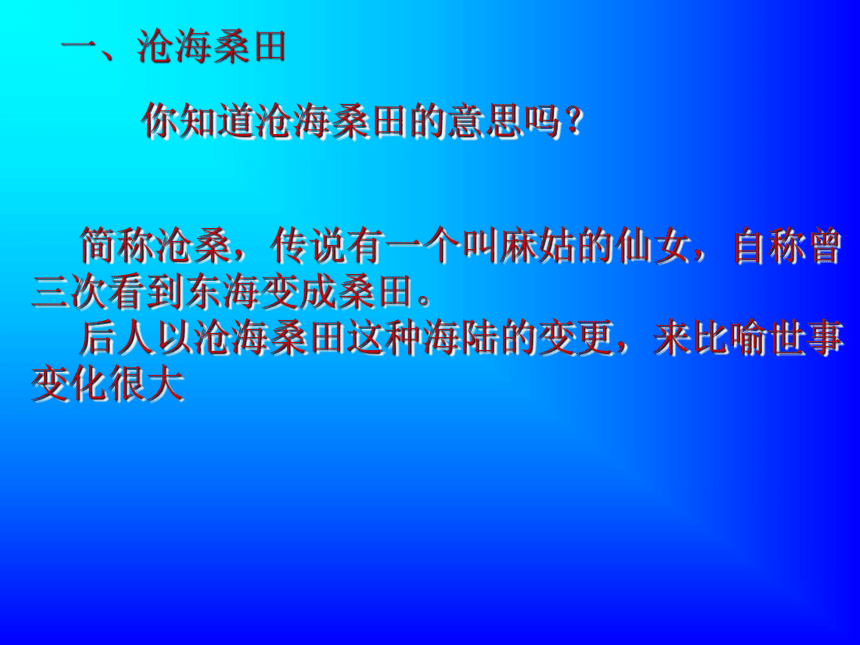 一、沧海桑田

你知道沧海桑田的意思吗?

简称沧桑，传说有一个叫麻姑的仙女，自称曾三次看到东海变成桑田。

后人以沧海桑田这种海陆的变更，来比喻世事变化很大